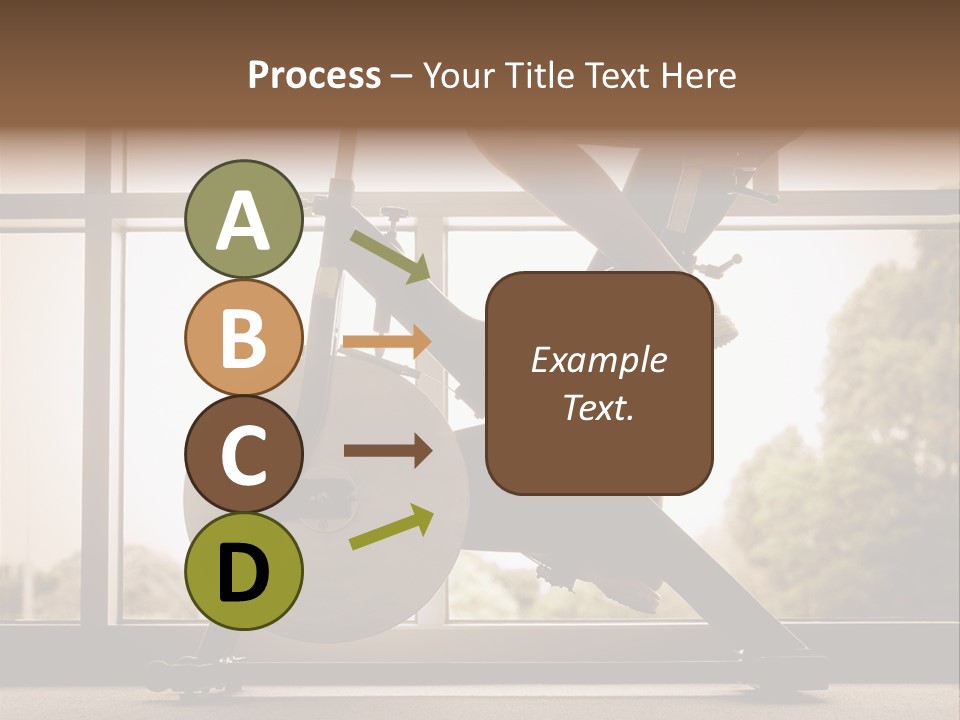 Process – Your Title Text Here

A

B

C

D

Example Text.